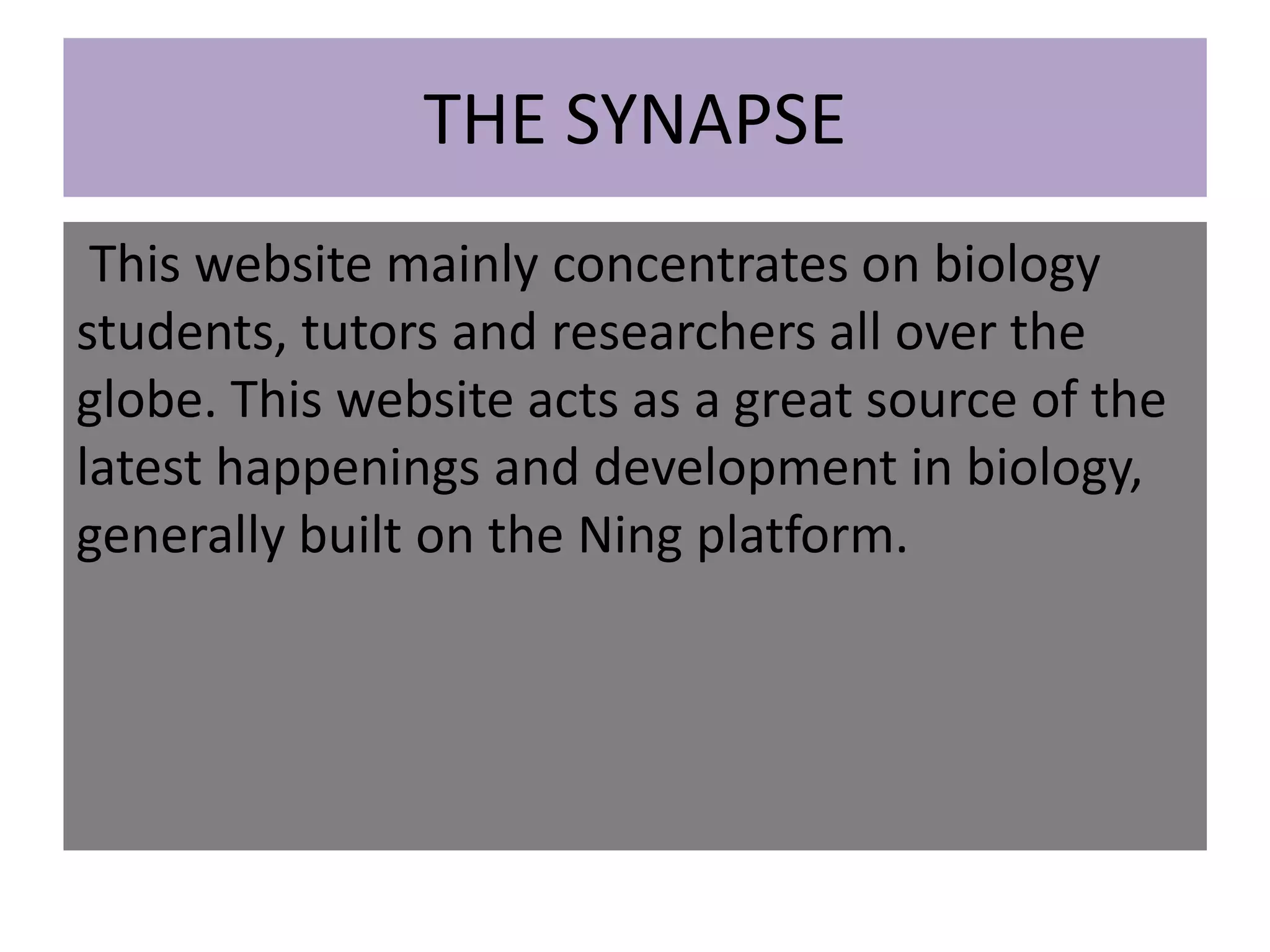 THE SYNAPSE

This website mainly concentrates on biology students, tutors and researchers all over the globe. This website acts as a great source of the latest happenings and development in biology, generally built on the Ning platform.